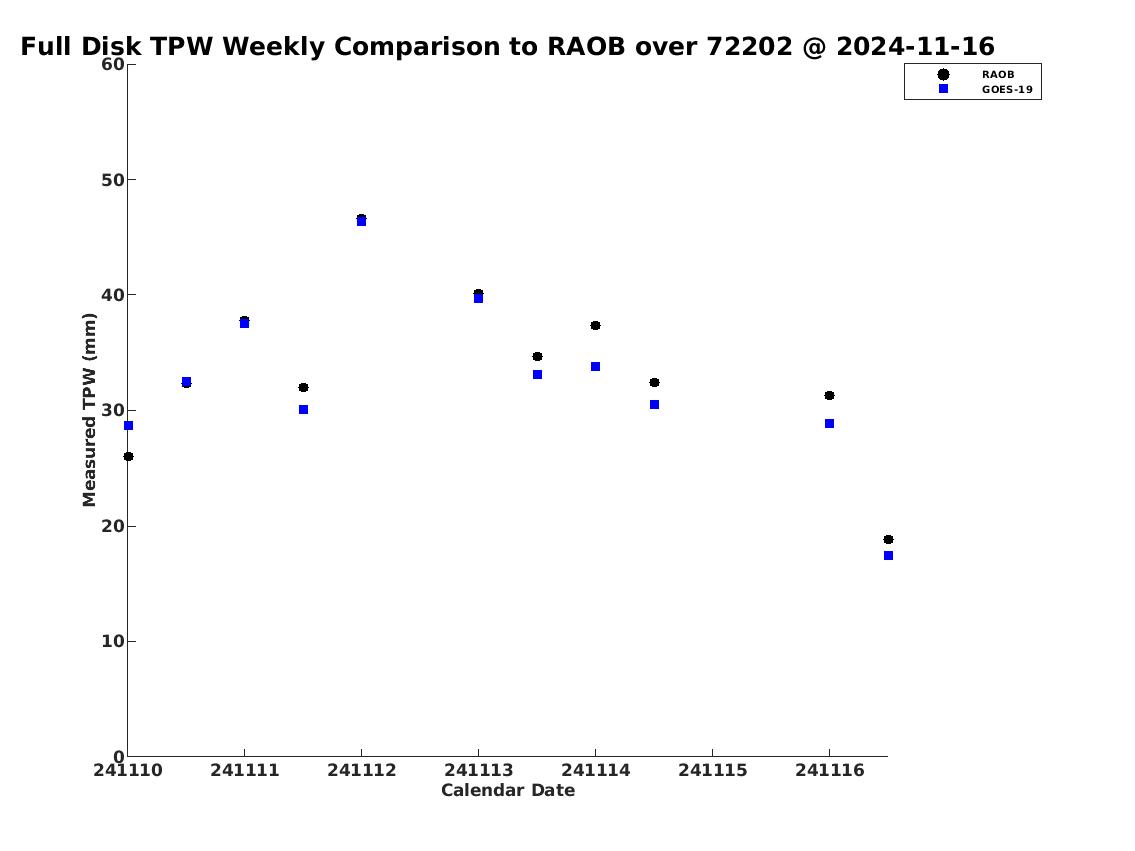 Full Disk TPW Weekly Comparison to RAOB over 72202 @ 2024-11-16

RAOB
GOES-19

Measured TPW (mm)

60
50
40
30
20
10
0

241110
241111
241112
241113
241114
241115
241116

Calendar Date